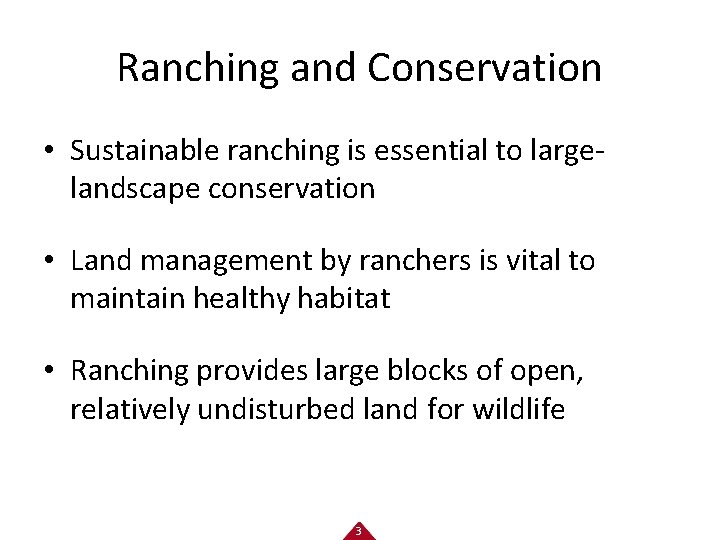 Ranching and Conservation

• Sustainable ranching is essential to large-landscape conservation

• Land management by ranchers is vital to maintain healthy habitat

• Ranching provides large blocks of open, relatively undisturbed land for wildlife

3